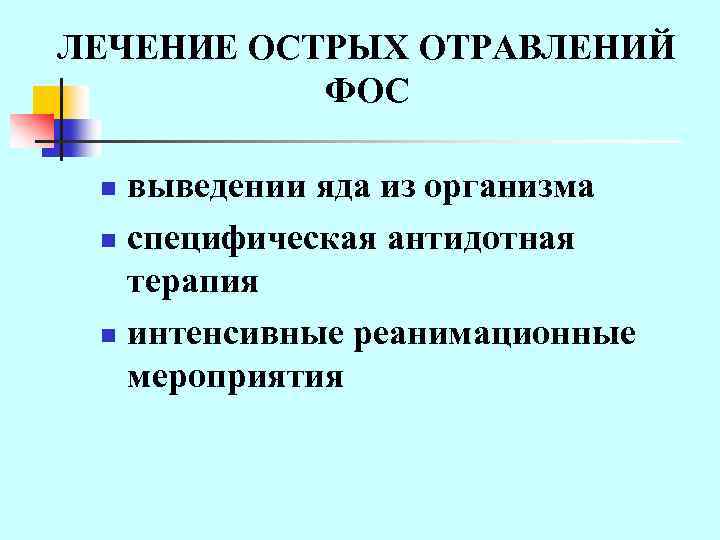 ЛЕЧЕНИЕ ОСТРЫХ ОТРАВЛЕНИЙ ФОС

- выведении яда из организма
- специфическая антидотная терапия
- интенсивные реанимационные мероприятия